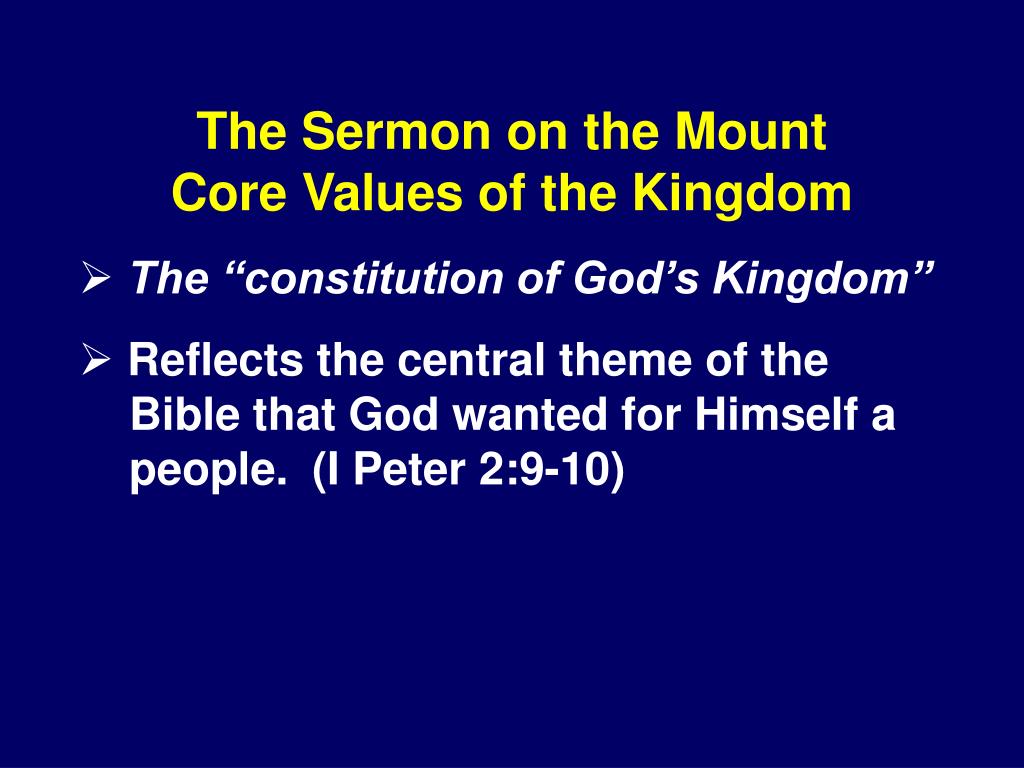 The Sermon on the Mount
Core Values of the Kingdom

➢ The “constitution of God’s Kingdom”

➢ Reflects the central theme of the Bible that God wanted for Himself a people. (I Peter 2:9-10)